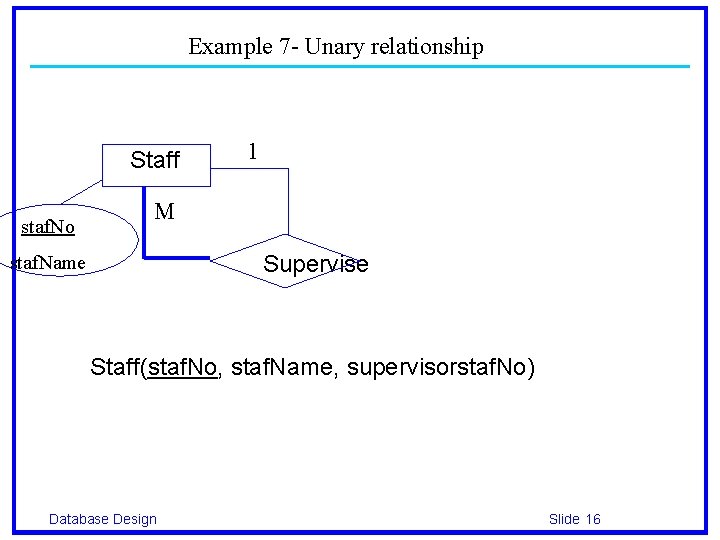 Example 7- Unary relationship

Staff

1

M

stafNo

stafName

Supervise

Staff(stafNo, stafName, supervisorstafNo)

Database Design

Slide 16